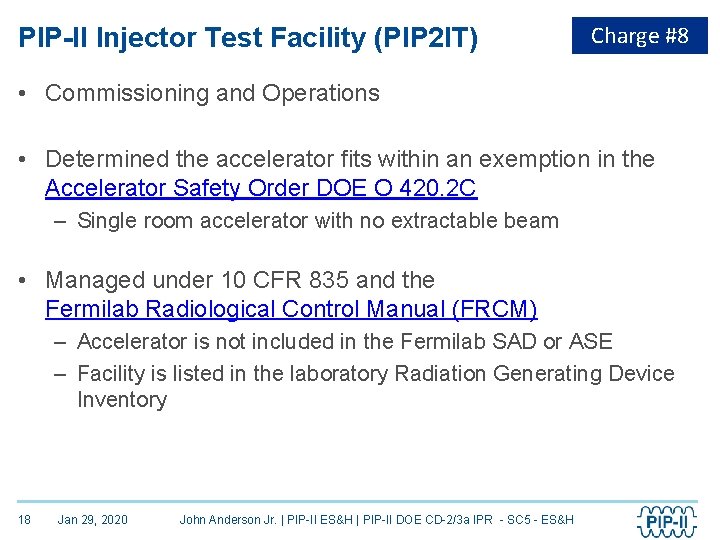 PIP-II Injector Test Facility (PIP2IT)

Charge #8

• Commissioning and Operations

• Determined the accelerator fits within an exemption in the Accelerator Safety Order DOE O 420.2C
– Single room accelerator with no extractable beam

• Managed under 10 CFR 835 and the Fermilab Radiological Control Manual (FRCM)
– Accelerator is not included in the Fermilab SAD or ASE
– Facility is listed in the laboratory Radiation Generating Device Inventory

18 Jan 29, 2020 John Anderson Jr. | PIP-II ES&H | PIP-II DOE CD-2/3a IPR - SC5 - ES&H

PIP-II